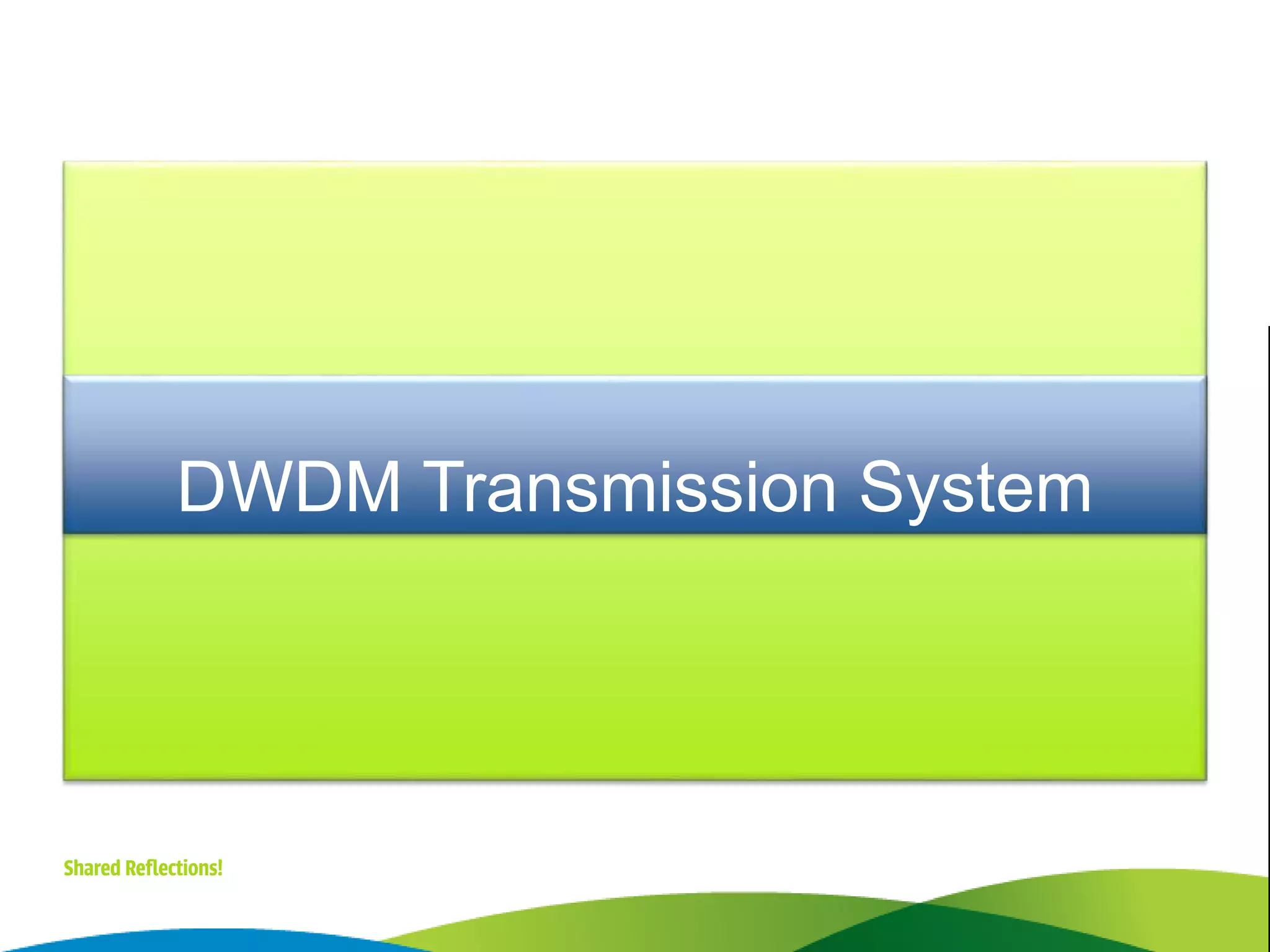 DWDM Transmission System

Shared Reflections!